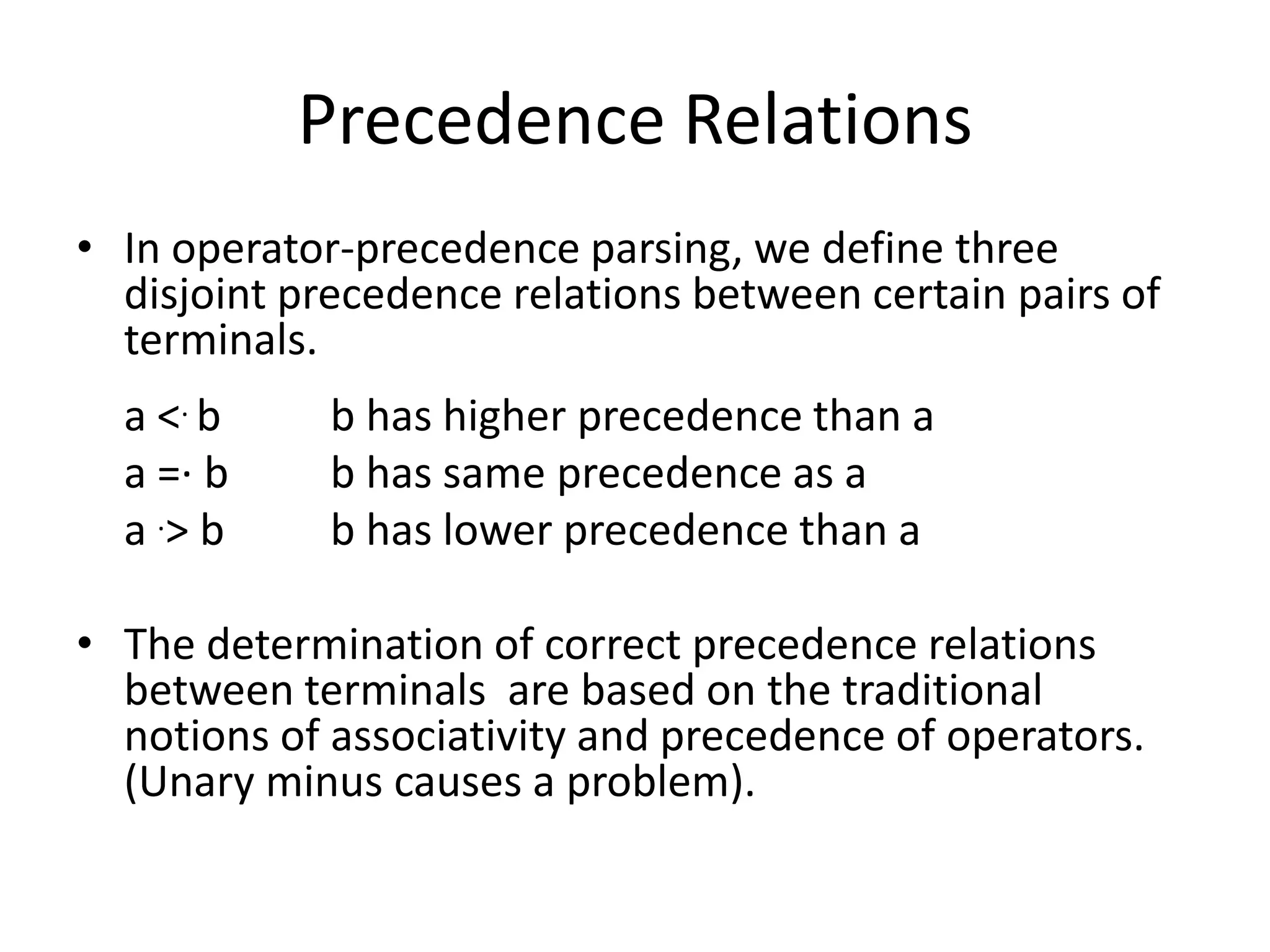 Precedence Relations

• In operator-precedence parsing, we define three disjoint precedence relations between certain pairs of terminals.

a <· b   b has higher precedence than a
a =· b   b has same precedence as a
a ·> b   b has lower precedence than a

• The determination of correct precedence relations between terminals  are based on the traditional notions of associativity and precedence of operators. (Unary minus causes a problem).